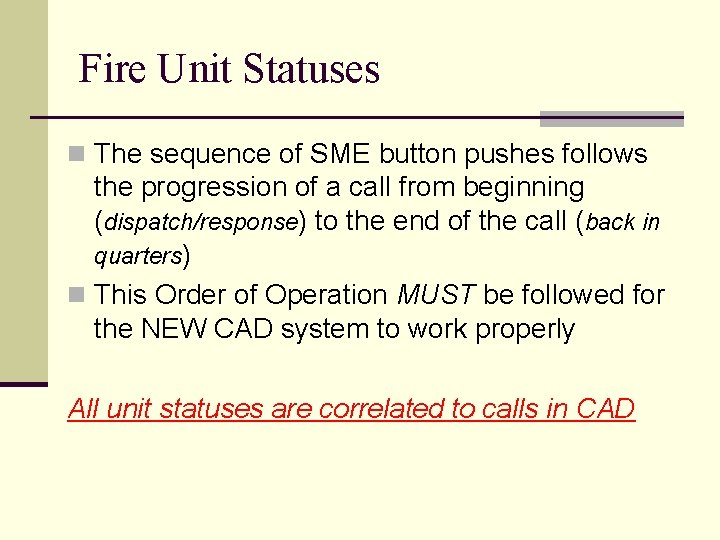 Fire Unit Statuses

The sequence of SME button pushes follows the progression of a call from beginning (dispatch/response) to the end of the call (back in quarters)

This Order of Operation MUST be followed for the NEW CAD system to work properly

All unit statuses are correlated to calls in CAD